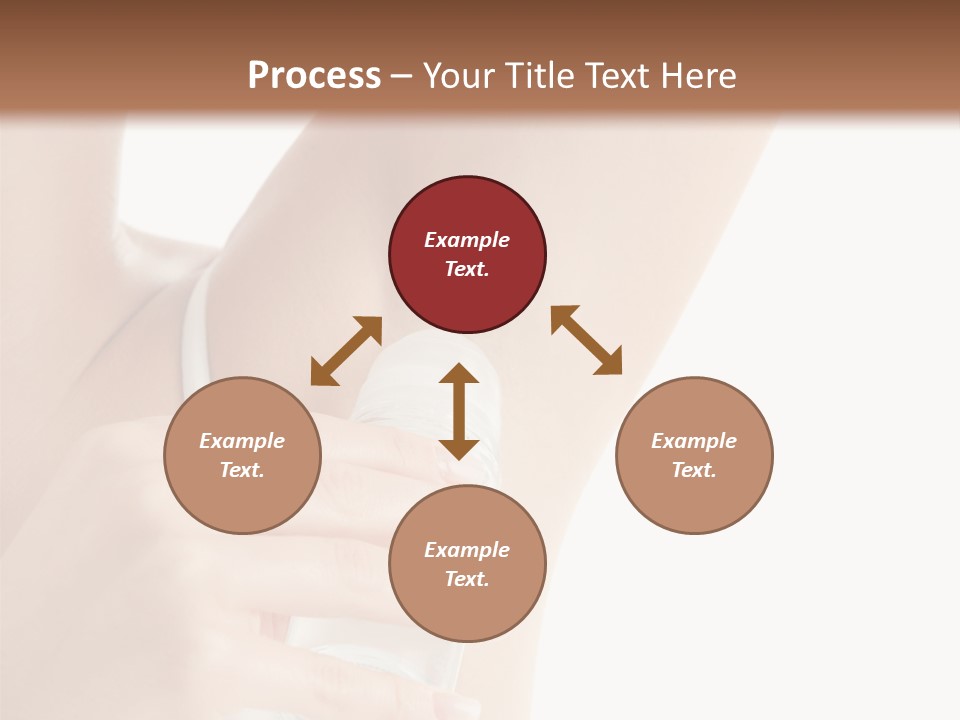 Process – Your Title Text Here

Example Text.

Example Text.

Example Text.

Example Text.